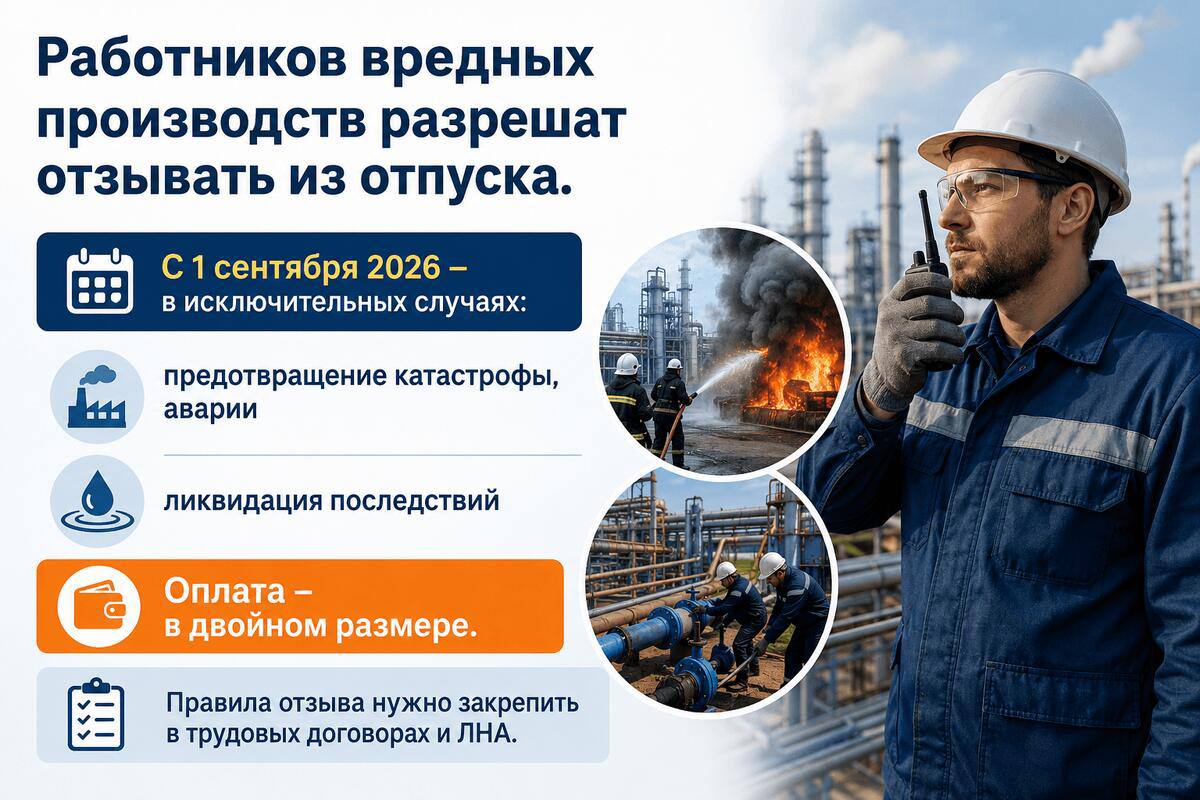 Работников вредных производств разрешат отзывать из отпуска.

С 1 сентября 2026 –
в исключительных случаях:

предотвращение катастрофы, аварии

ликвидация последствий

Оплата –
в двойном размере.

Правила отзыва нужно закрепить в трудовых договорах и ЛНА.